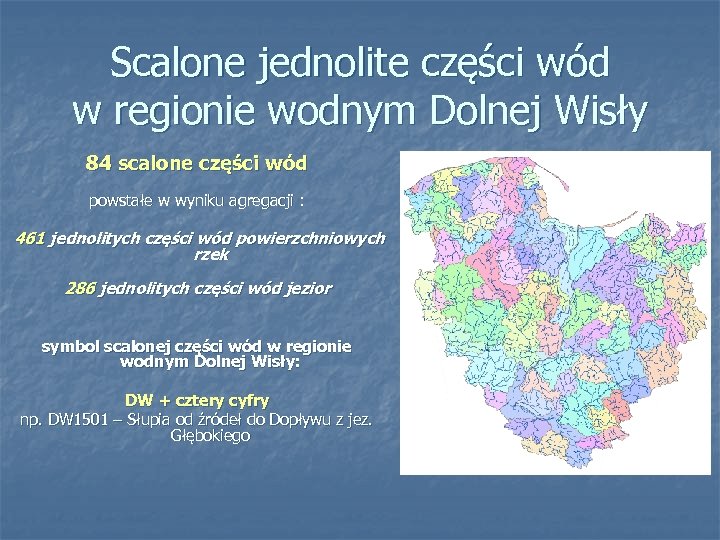 Scalone jednolite części wód w regionie wodnym Dolnej Wisły

84 scalone części wód

powstałe w wyniku agregacji :

461 jednolitych części wód powierzchniowych rzek

286 jednolitych części wód jezior

symbol scalonej części wód w regionie wodnym Dolnej Wisły:

DW + cztery cyfry
np. DW1501 – Słupia od źródeł do Dopływu z jez. Głębokiego